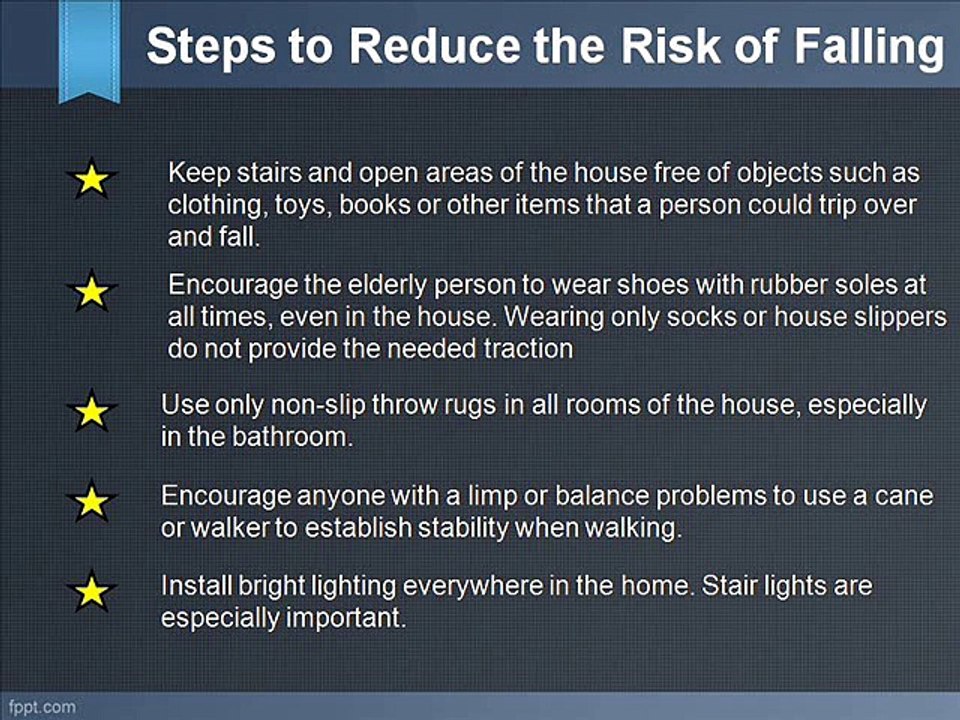 Steps to Reduce the Risk of Falling

Keep stairs and open areas of the house free of objects such as clothing, toys, books or other items that a person could trip over and fall.

Encourage the elderly person to wear shoes with rubber soles at all times, even in the house. Wearing only socks or house slippers do not provide the needed traction

Use only non-slip throw rugs in all rooms of the house, especially in the bathroom.

Encourage anyone with a limp or balance problems to use a cane or walker to establish stability when walking.

Install bright lighting everywhere in the home. Stair lights are especially important.

fppt.com